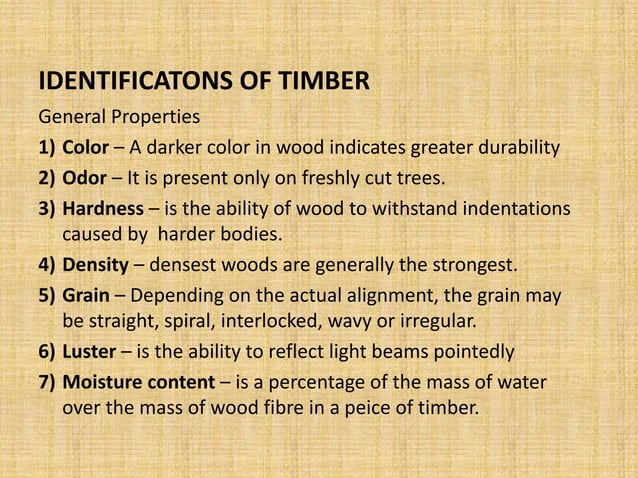 IDENTIFICATONS OF TIMBER

General Properties

1) Color – A darker color in wood indicates greater durability

2) Odor – It is present only on freshly cut trees.

3) Hardness – is the ability of wood to withstand indentations caused by harder bodies.

4) Density – densest woods are generally the strongest.

5) Grain – Depending on the actual alignment, the grain may be straight, spiral, interlocked, wavy or irregular.

6) Luster – is the ability to reflect light beams pointedly

7) Moisture content – is a percentage of the mass of water over the mass of wood fibre in a peice of timber.